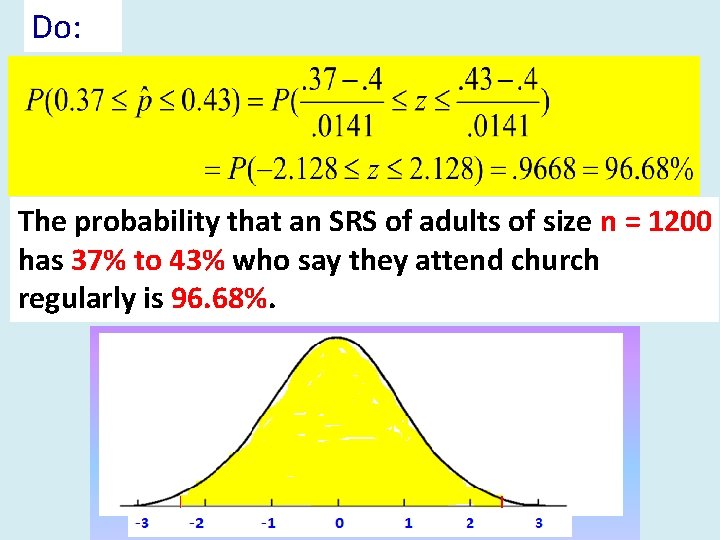 Do:

$P(0.37 \le \hat{p} \le 0.43) = P(\frac{.37-.4}{.0141} \le z \le \frac{.43-.4}{.0141})$

$= P(-2.128 \le z \le 2.128) = .9668 = 96.68\%$

The probability that an SRS of adults of size n = 1200 has 37% to 43% who say they attend church regularly is 96.68%.

-3 -2 -1 0 1 2 3